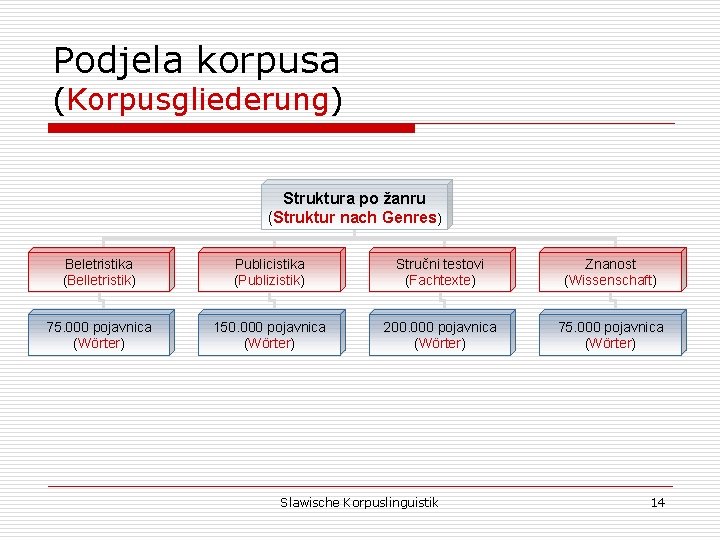 Podjela korpusa
(Korpusgliederung)

Struktura po žanru
(Struktur nach Genres)

Beletristika
(Belletristik)

Publicistika
(Publizistik)

Stručni testovi
(Fachtexte)

Znanost
(Wissenschaft)

75.000 pojavnica
(Wörter)

150.000 pojavnica
(Wörter)

200.000 pojavnica
(Wörter)

75.000 pojavnica
(Wörter)

Slawische Korpuslinguistik

14